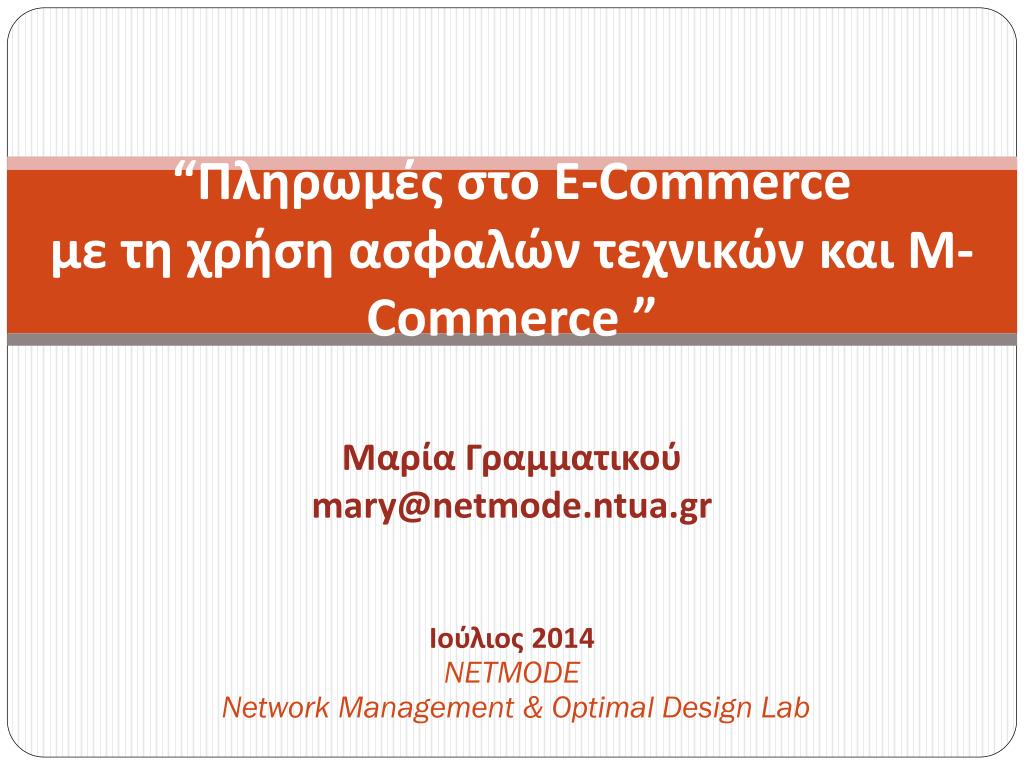 “Πληρωμές στο E-Commerce
με τη χρήση ασφαλών τεχνικών και M-Commerce ”

Μαρία Γραμματικού
mary@netmode.ntua.gr

Ιούλιος 2014
NETMODE
Network Management & Optimal Design Lab